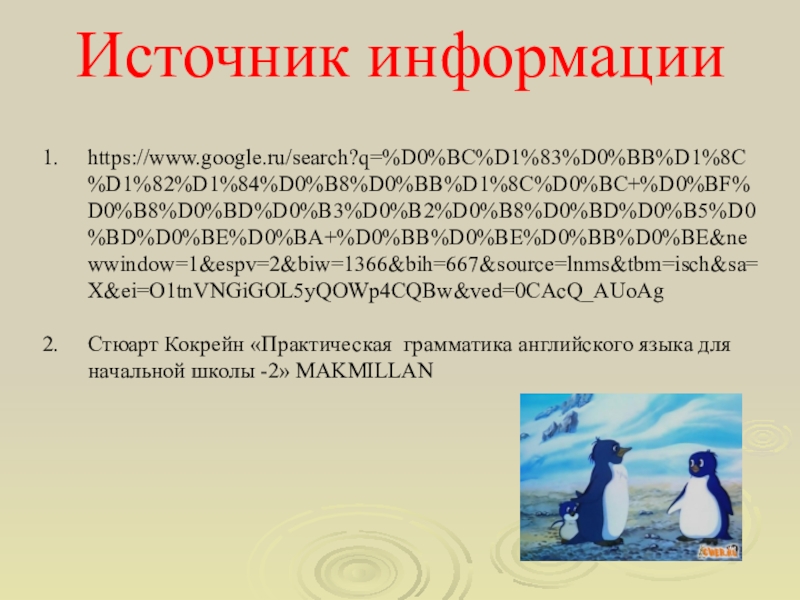 Источник информации

1. https://www.google.ru/search?q=%D0%BC%D1%83%D0%BB%D1%8C%D1%82%D1%84%D0%B8%D0%BB%D1%8C%D0%BC+%D0%BF%D0%B8%D0%BD%D0%B3%D0%B2%D0%B8%D0%BD%D0%B5%D0%BD%D0%BE%D0%BA+%D0%BB%D0%BE%D0%BB%D0%BE&newwindow=1&espv=2&biw=1366&bih=667&source=lnms&tbm=isch&sa=X&ei=O1tnVNGiGOL5yQOWp4CQBw&ved=0CAcQ_AUoAg

2. Стюарт Кокрейн «Практическая грамматика английского языка для начальной школы -2» MAKMILLAN